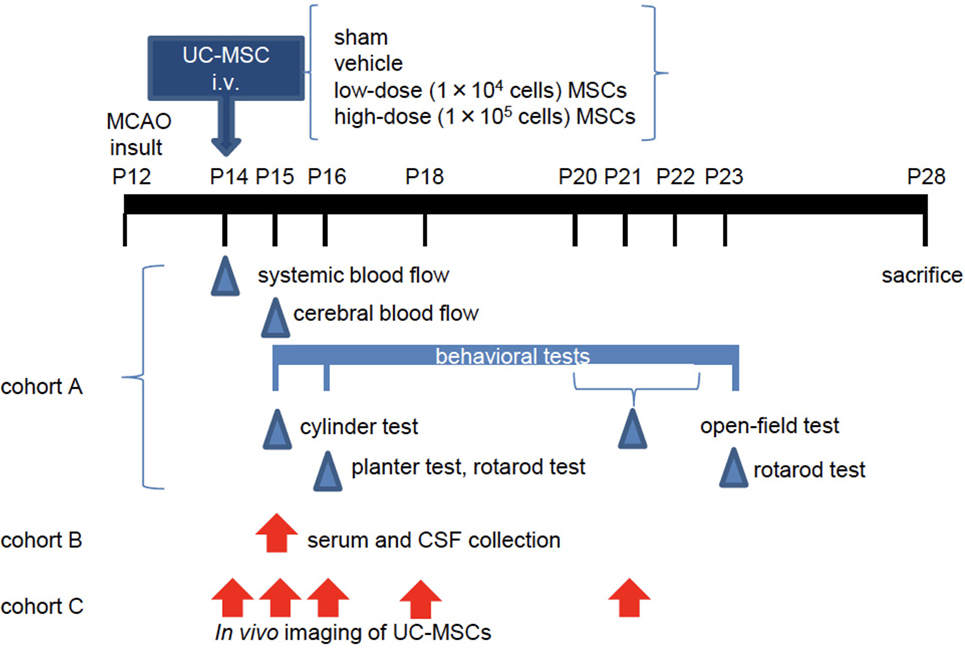 UC-MSC
i.v.

sham
vehicle
low-dose ($1 \times 10^4$ cells) MSCs
high-dose ($1 \times 10^5$ cells) MSCs

MCAO
insult

P12 P14 P15 P16 P18 P20 P21 P22 P23 P28

systemic blood flow

sacrifice

cerebral blood flow

behavioral tests

cohort A

cylinder test

open-field test

planter test, rotarod test

rotarod test

cohort B

serum and CSF collection

cohort C

In vivo imaging of UC-MSCs